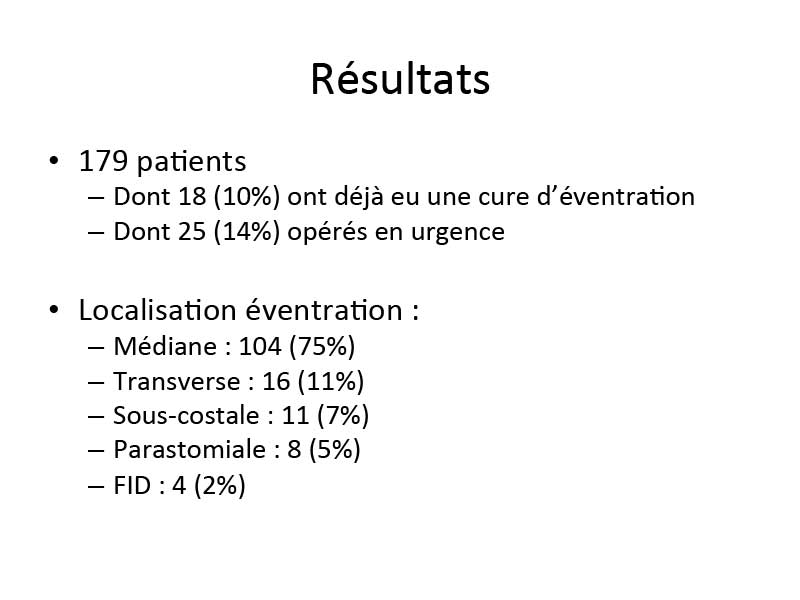 Résultats

• 179 patients
– Dont 18 (10%) ont déjà eu une cure d'éventration
– Dont 25 (14%) opérés en urgence

• Localisation éventration :
– Médiane : 104 (75%)
– Transverse : 16 (11%)
– Sous-costale : 11 (7%)
– Parastomiale : 8 (5%)
– FID : 4 (2%)